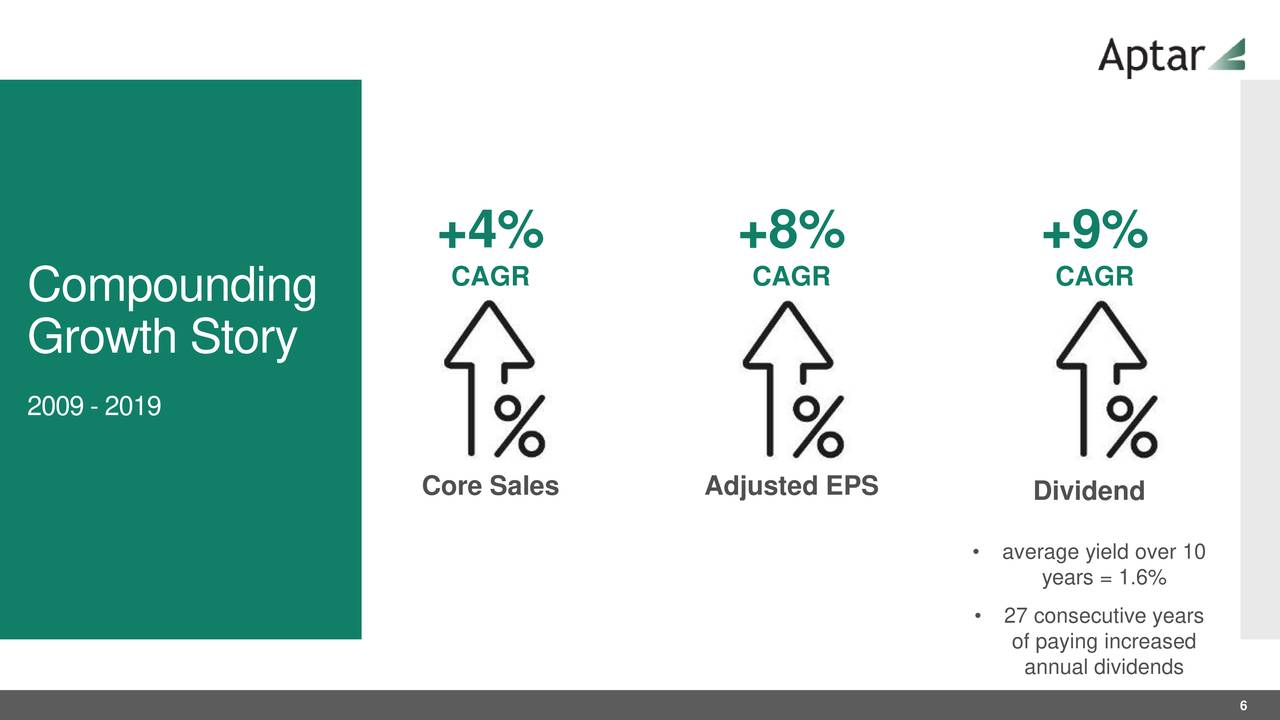 Aptar

Compounding Growth Story

2009 - 2019

+4%
CAGR
%
Core Sales

+8%
CAGR
%
Adjusted EPS

+9%
CAGR
%
Dividend

• average yield over 10 years = 1.6%
• 27 consecutive years of paying increased annual dividends

6